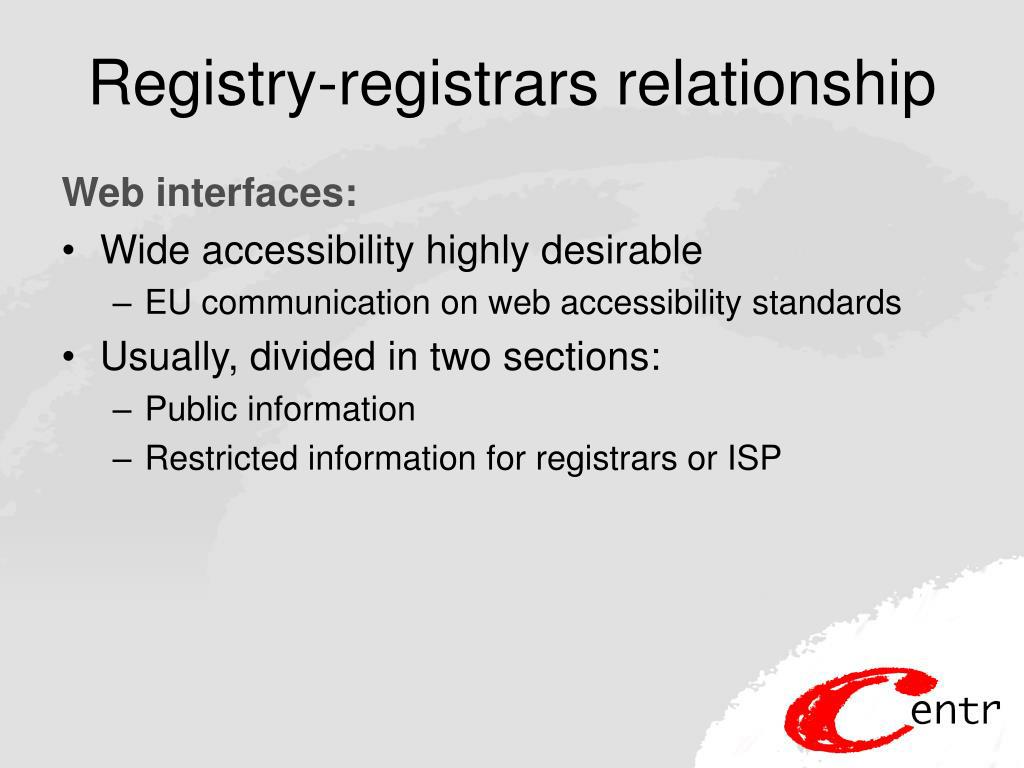 Registry-registrars relationship

Web interfaces:

• Wide accessibility highly desirable
– EU communication on web accessibility standards

• Usually, divided in two sections:
– Public information
– Restricted information for registrars or ISP

Centr